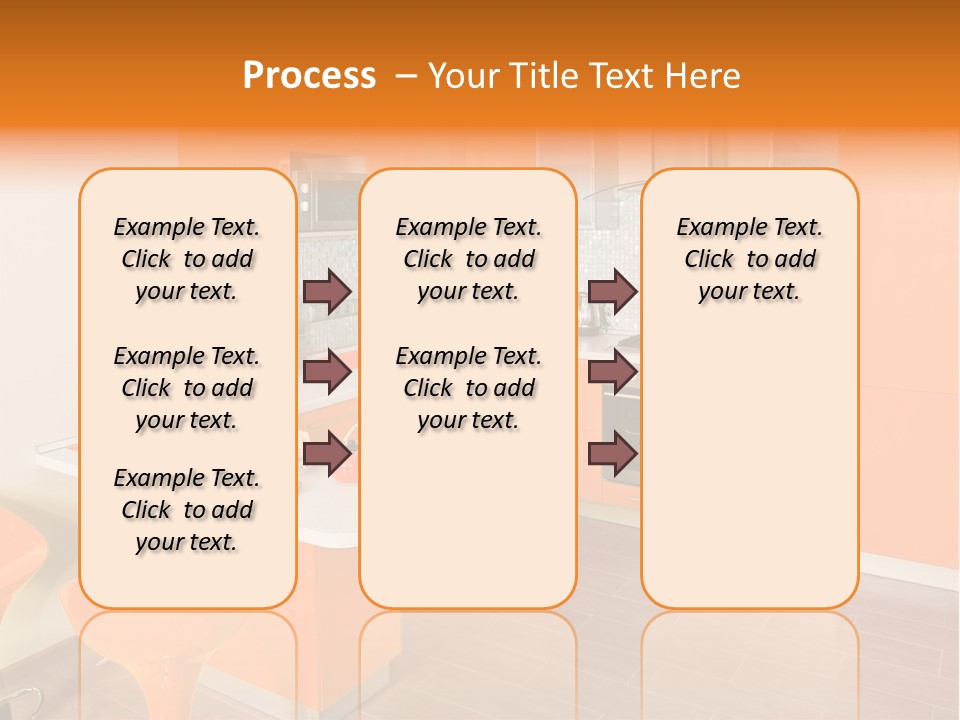 Process – Your Title Text Here

Example Text. Click to add your text.

Example Text. Click to add your text.

Example Text. Click to add your text.

Example Text. Click to add your text.

Example Text. Click to add your text.

Example Text. Click to add your text.